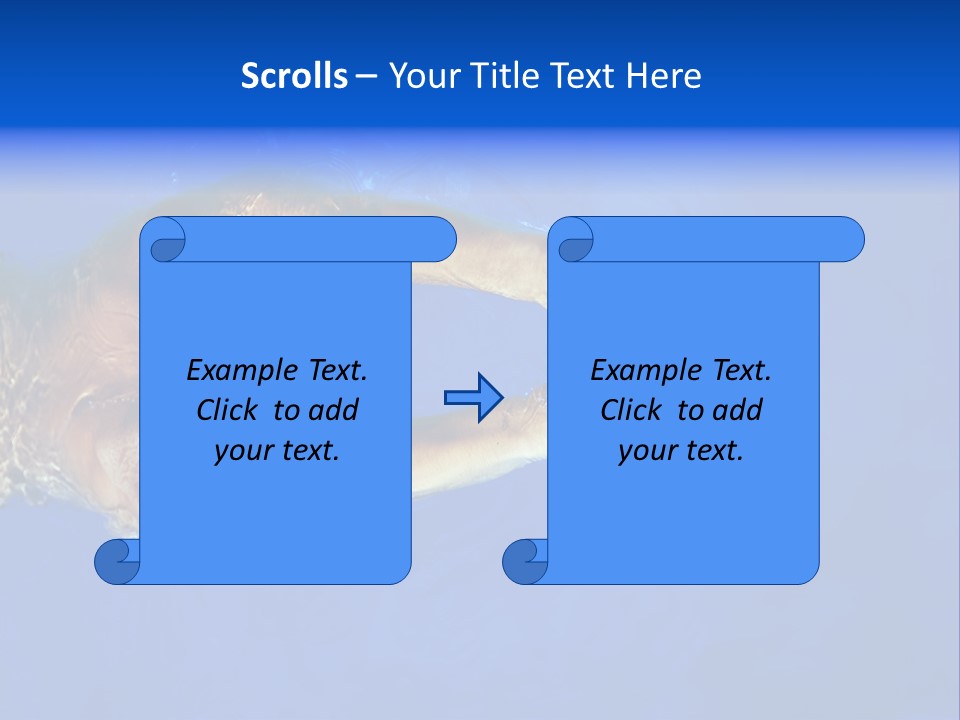 Scrolls – Your Title Text Here

Example Text. Click to add your text.

Example Text. Click to add your text.